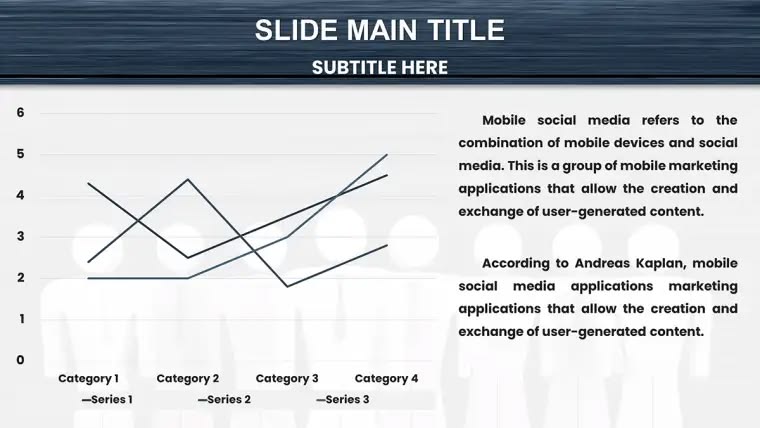 SLIDE MAIN TITLE
SUBTITLE HERE

6
5
4
3
2
1
0
Category 1
Category 2
Category 3
Category 4
—Series 1
—Series 2
—Series 3

Mobile social media refers to the combination of mobile devices and social media. This is a group of mobile marketing applications that allow the creation and exchange of user-generated content.

According to Andreas Kaplan, mobile social media applications marketing applications that allow the creation and exchange of user-generated content.